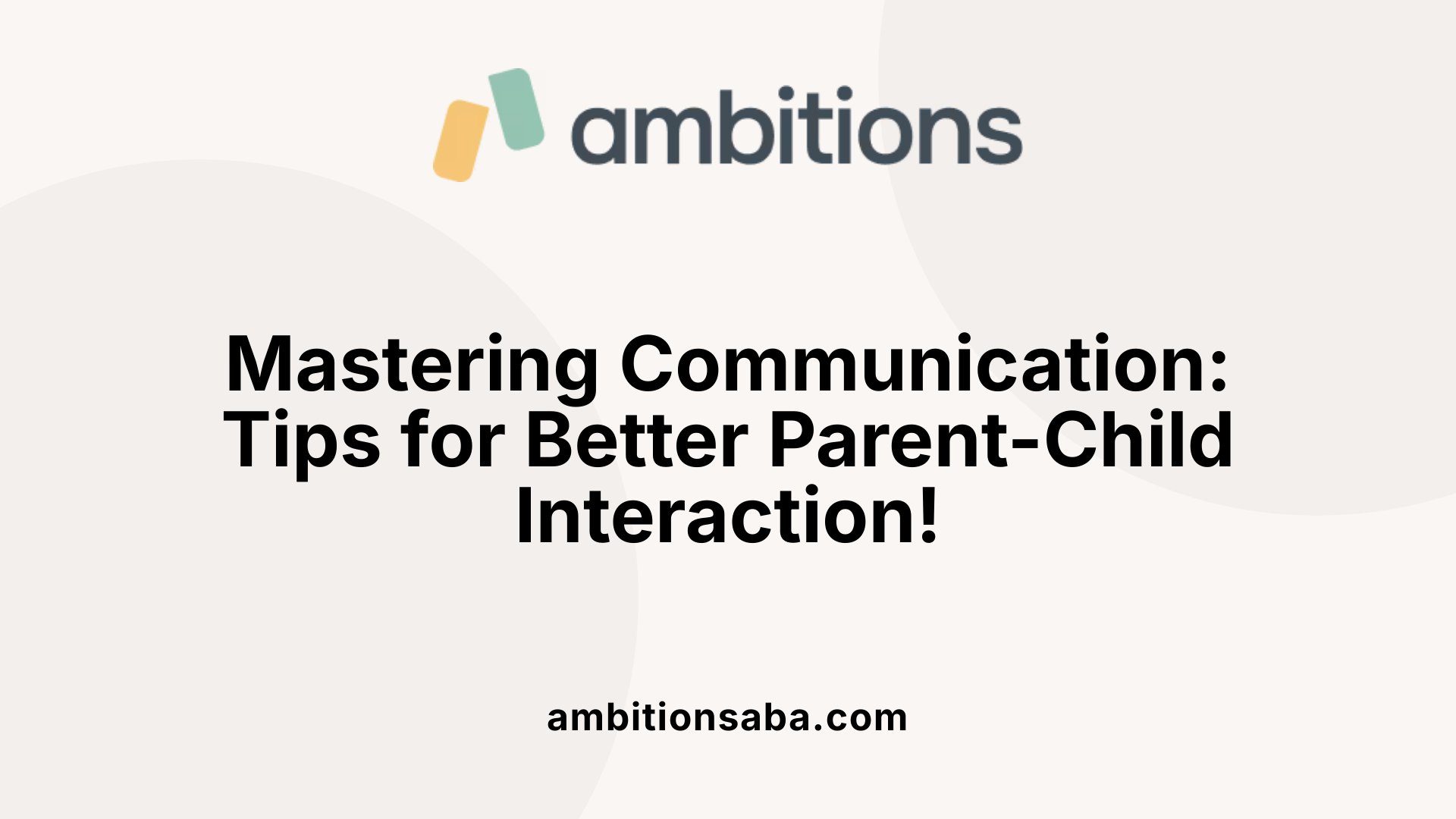 ambitions

Mastering Communication: Tips for Better Parent-Child Interaction!

ambitionsaba.com